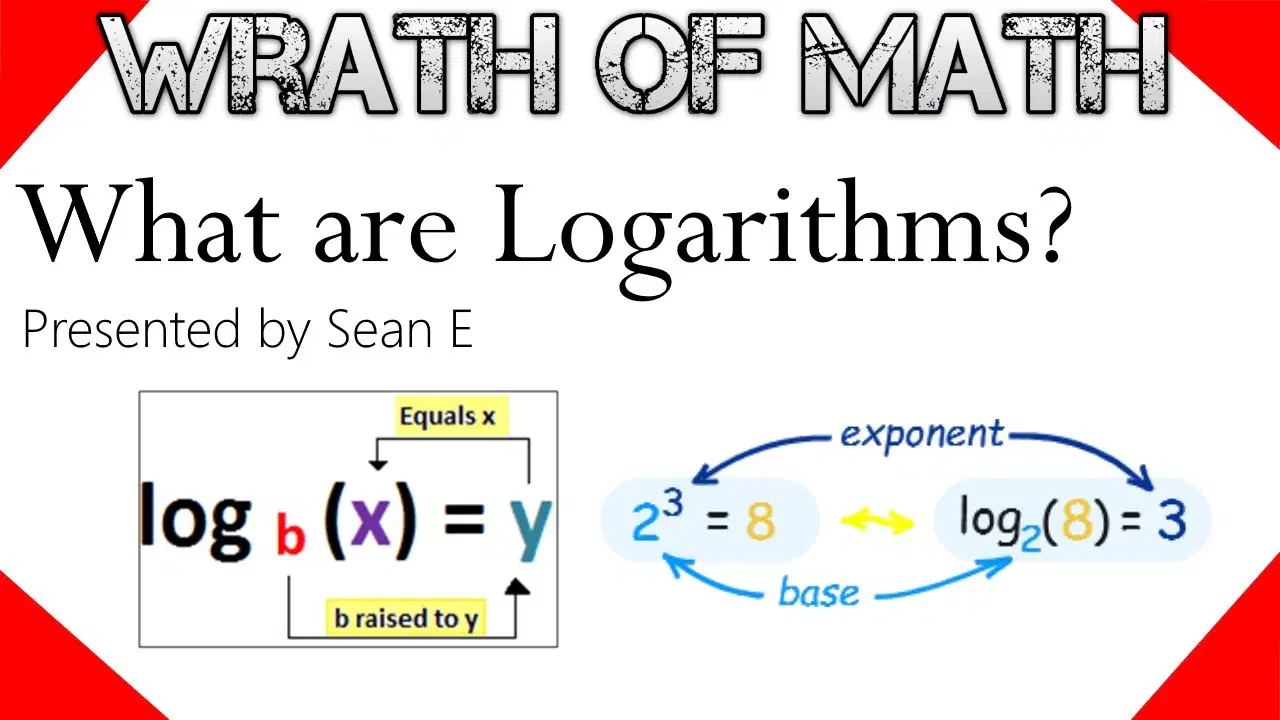 WRATH OF MATH

What are Logarithms?

Presented by Sean E

Equals x

$\log_b(x) = y$

b raised to y

exponent

$2^3 = 8$

$\log_2(8) = 3$

base